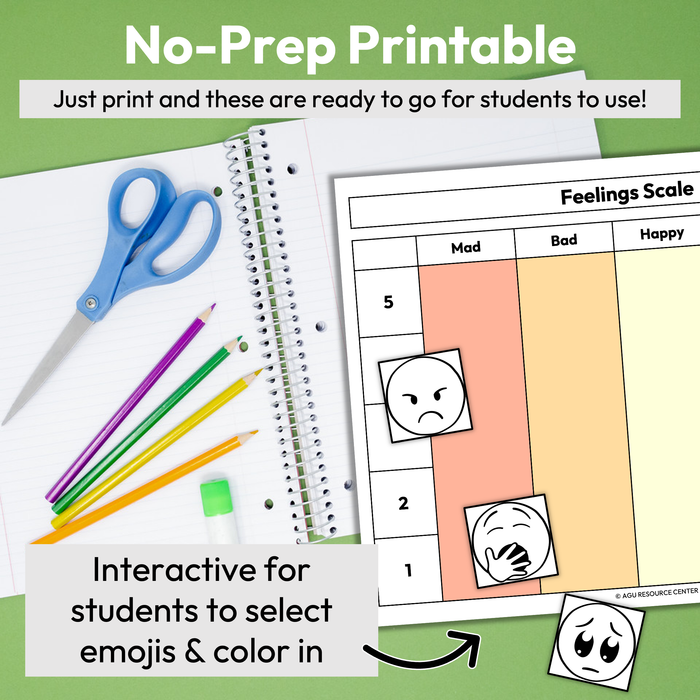 No-Prep Printable

Just print and these are ready to go for students to use!

Feelings Scale

| | Mad | Bad | Happy |
|---|---|---|---|
| 5 | | | |
| | | | |
| | | | |
| 2 | | | |
| 1 | | | |

© AGU RESOURCE CENTER

Interactive for students to select emojis & color in